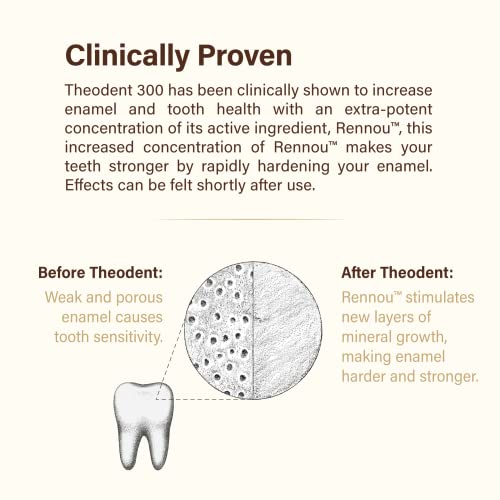 Clinically Proven

Theodent 300 has been clinically shown to increase enamel and tooth health with an extra-potent concentration of its active ingredient, Rennou™, this increased concentration of Rennou™ makes your teeth stronger by rapidly hardening your enamel. Effects can be felt shortly after use.

Before Theodent:

Weak and porous enamel causes tooth sensitivity.

After Theodent:

Rennou™ stimulates new layers of mineral growth, making enamel harder and stronger.